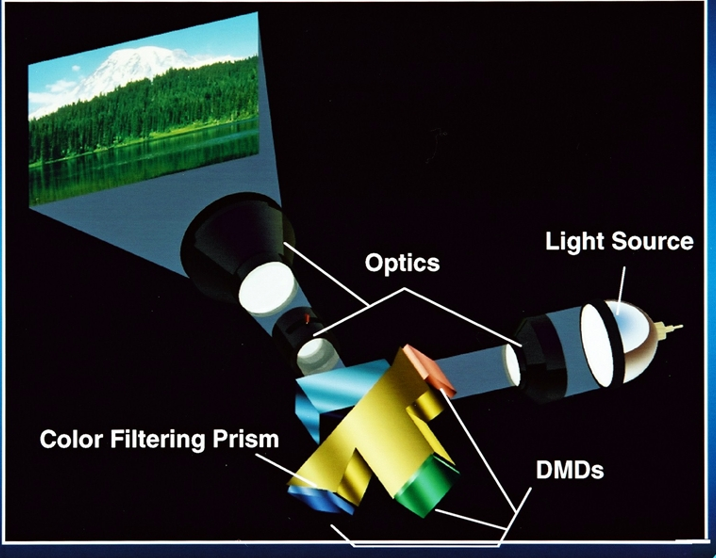 Light Source

Optics

Color Filtering Prism

DMDs